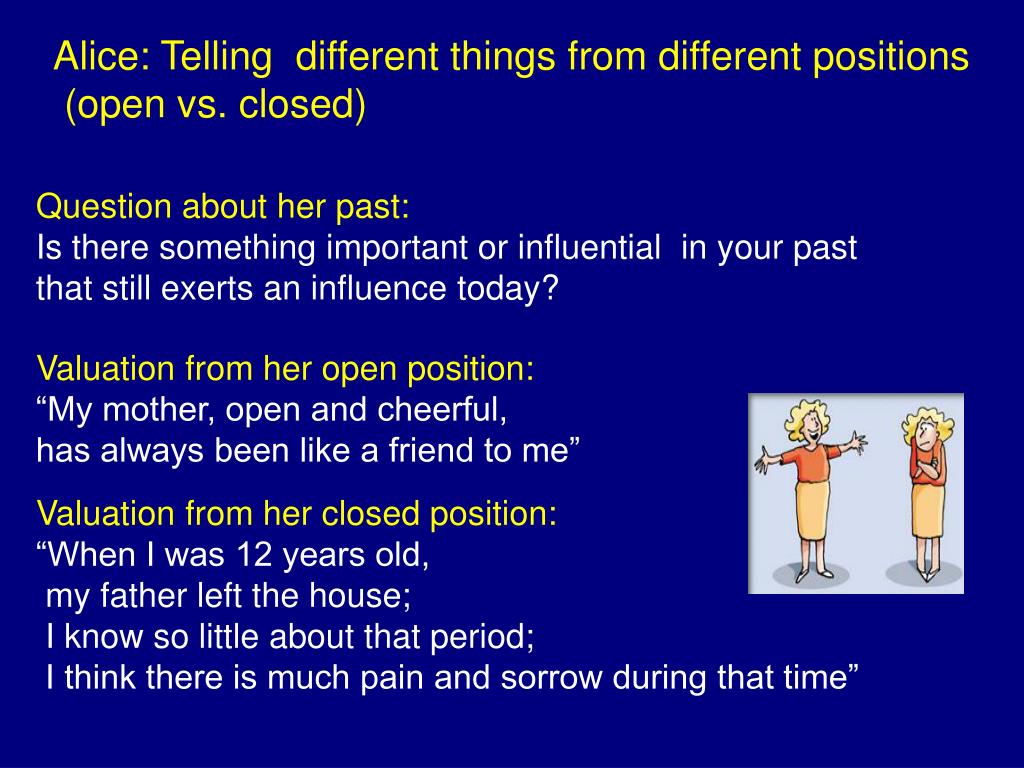 Alice: Telling different things from different positions (open vs. closed)

Question about her past:
Is there something important or influential in your past that still exerts an influence today?

Valuation from her open position:
“My mother, open and cheerful,
has always been like a friend to me”

Valuation from her closed position:
“When I was 12 years old,
my father left the house;
I know so little about that period;
I think there is much pain and sorrow during that time”